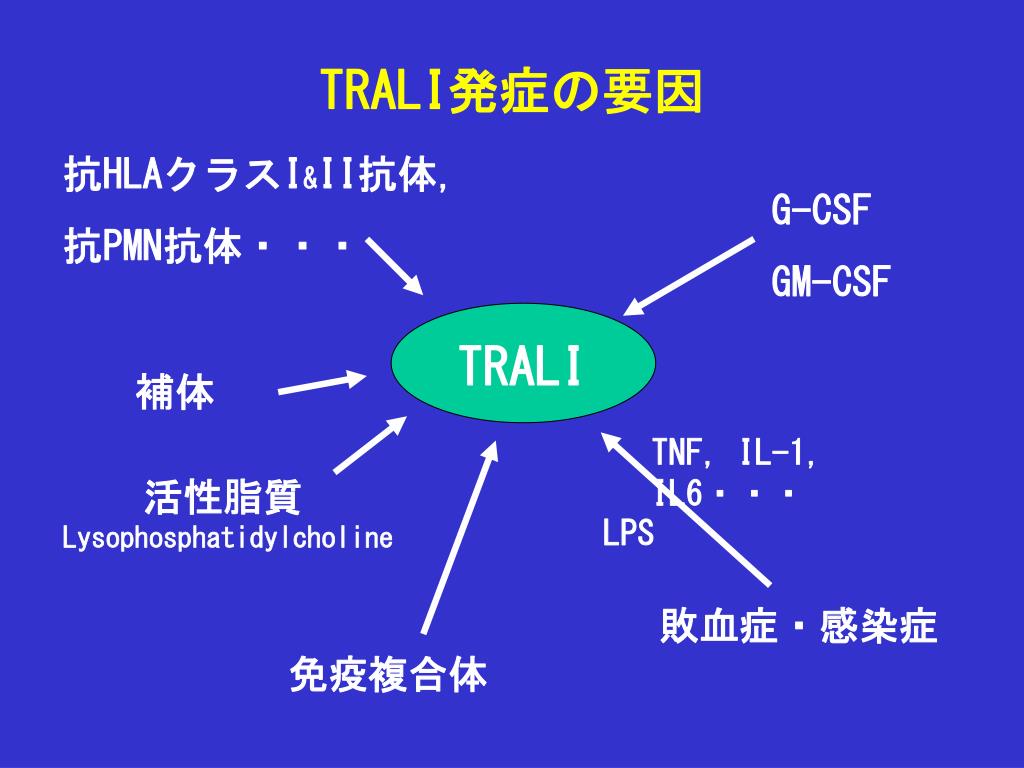 TRALI発症の要因

抗HLAクラスI&II抗体,

抗PMN抗体・・・

G-CSF

GM-CSF

TRALI

補体

活性脂質
Lysophosphatidylcholine

TNF, IL-1,
IL6・・・
LPS

敗血症・感染症

免疫複合体